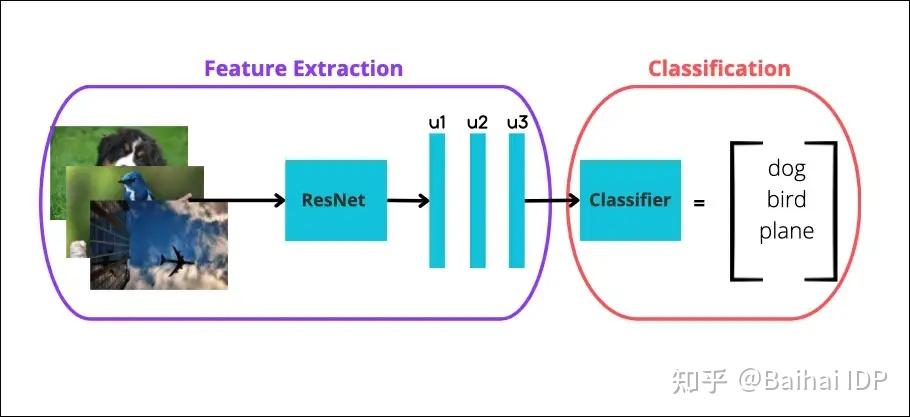 Feature Extraction

Classification

ResNet

u1 u2 u3

Classifier

=

dog
bird
plane

知乎 @Baihai IDP